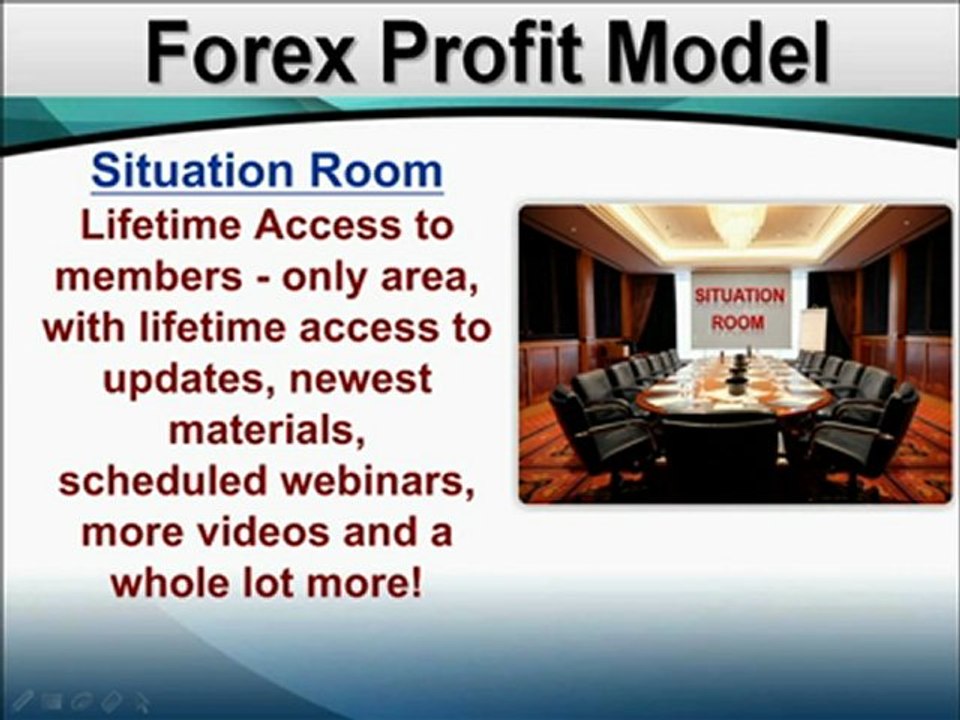 Forex Profit Model

Situation Room

Lifetime Access to members - only area, with lifetime access to updates, newest materials, scheduled webinars, more videos and a whole lot more!

SITUATION ROOM